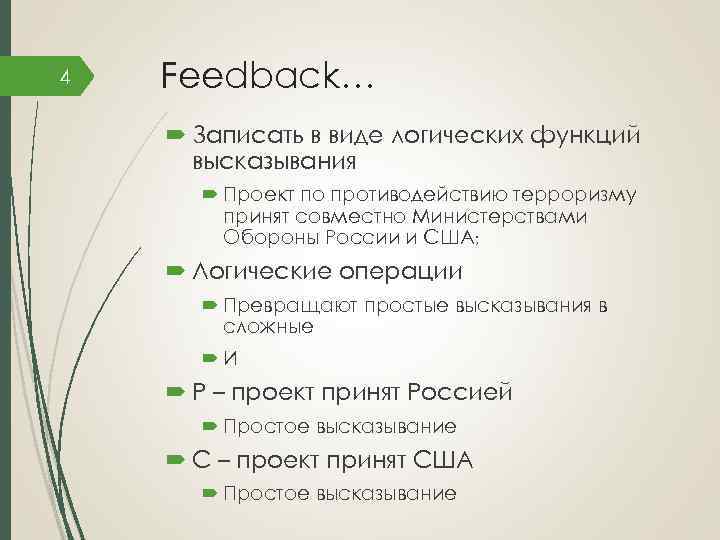 4

Feedback…

Записать в виде логических функций высказывания

Проект по противодействию терроризму принят совместно Министерствами Обороны России и США;

Логические операции

Превращают простые высказывания в сложные

И

Р – проект принят Россией

Простое высказывание

С – проект принят США

Простое высказывание